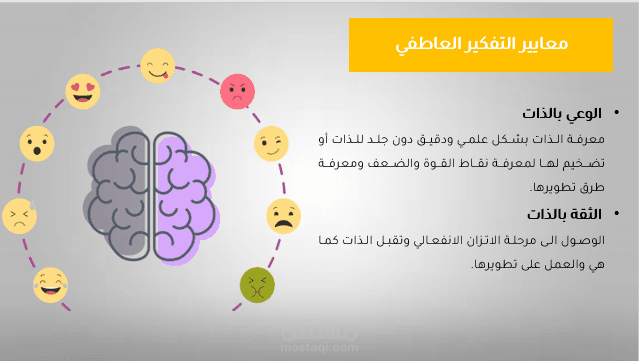 معايير التفكير العاطفي

• الوعي بالذات
معرفة الذات بشكل علمي ودقيق دون جلد للذات أو تضخيم لها لمعرفة نقاط القوة والضعف ومعرفة طرق تطويرها.

• الثقة بالذات
الوصول الى مرحلة الاتزان الانفعالي وتقبل الذات كما هي والعمل على تطويرها.

مستقل
mostaql.com